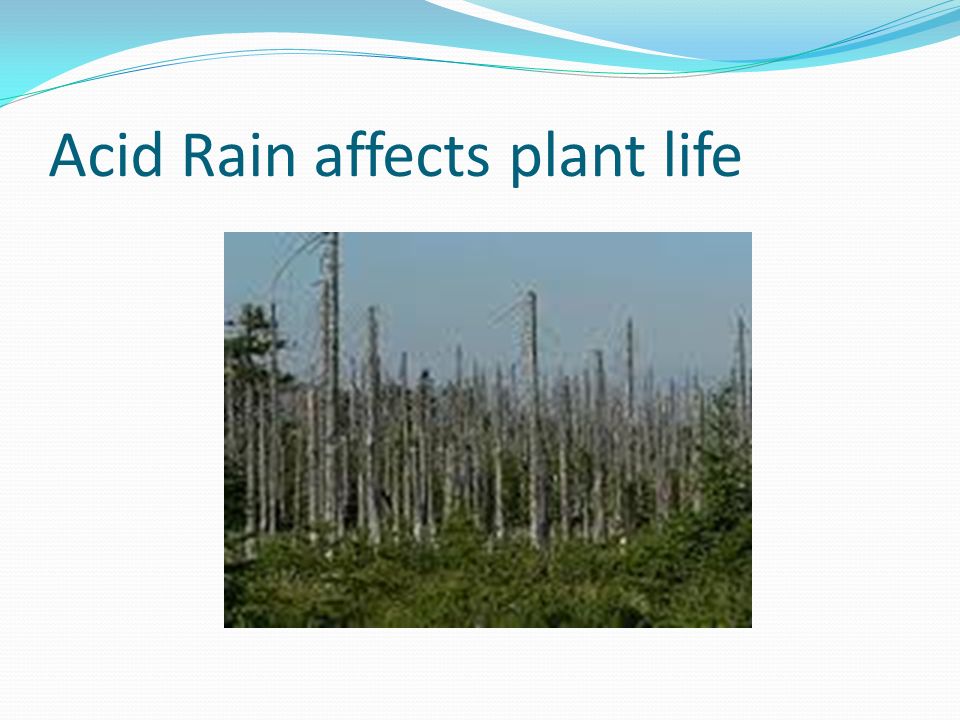 Acid Rain affects plant life